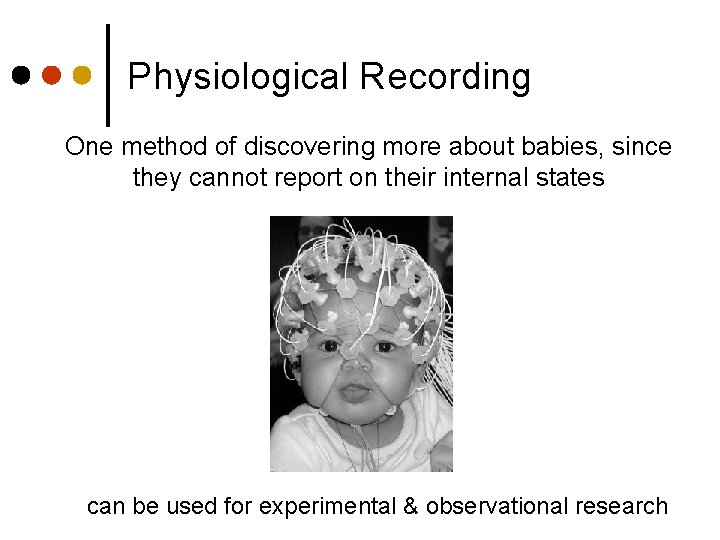 Physiological Recording

One method of discovering more about babies, since they cannot report on their internal states

can be used for experimental & observational research